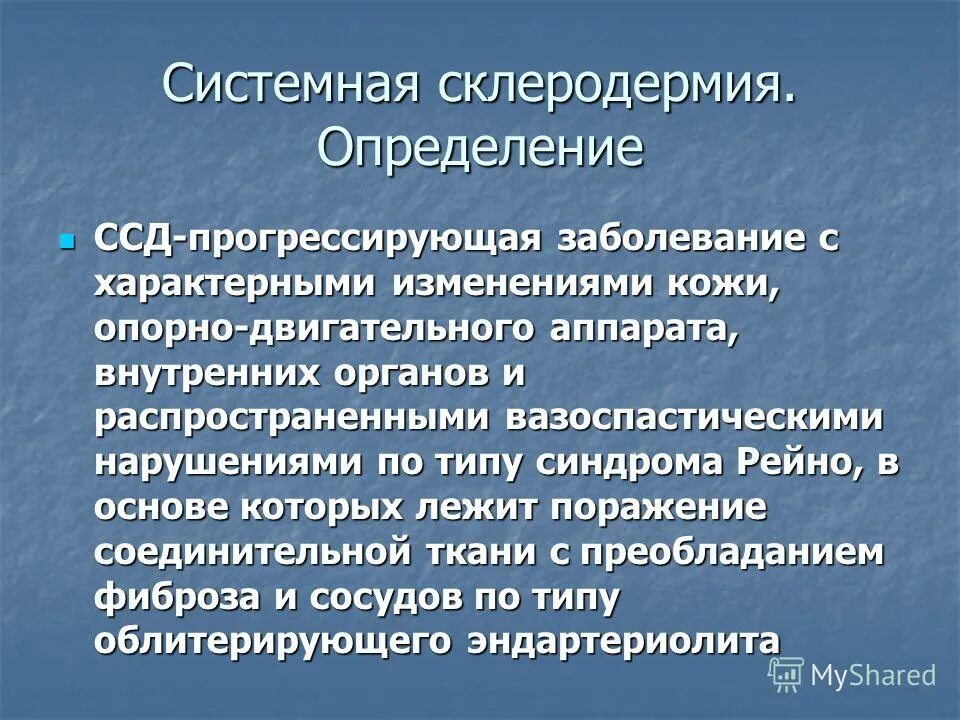 Системная склеродермия. Определение

ССД-прогрессирующая заболевание с характерными изменениями кожи, опорно-двигательного аппарата, внутренних органов и распространенными вазоспастическими нарушениями по типу синдрома Рейно, в основе которых лежит поражение соединительной ткани с преобладанием фиброза и сосудов по типу облитерирующего эндартериолита

MyShared